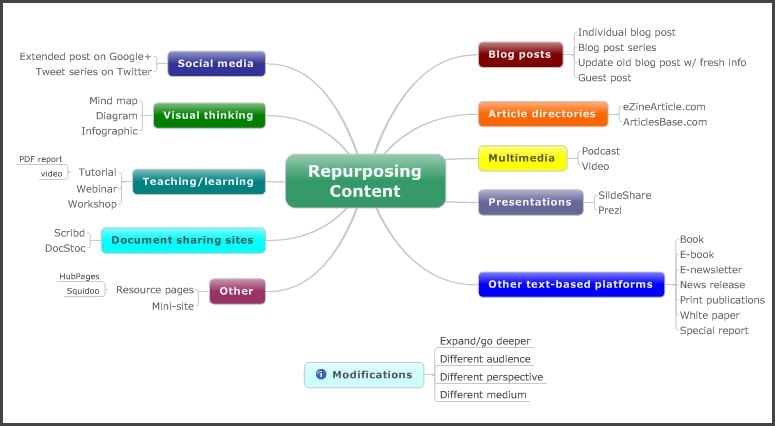 Repurposing Content

Social media
Extended post on Google+
Tweet series on Twitter

Visual thinking
Mind map
Diagram
Infographic

Teaching/learning
Tutorial
PDF report
video
Webinar
Workshop

Document sharing sites
Scribd
DocStoc

Other
Resource pages
HubPages
Squidoo
Mini-site

Blog posts
Individual blog post
Blog post series
Update old blog post w/ fresh info
Guest post

Article directories
eZineArticle.com
ArticlesBase.com

Multimedia
Podcast
Video

Presentations
SlideShare
Prezi

Other text-based platforms
Book
E-book
E-newsletter
News release
Print publications
White paper
Special report

Modifications
Expand/go deeper
Different audience
Different perspective
Different medium